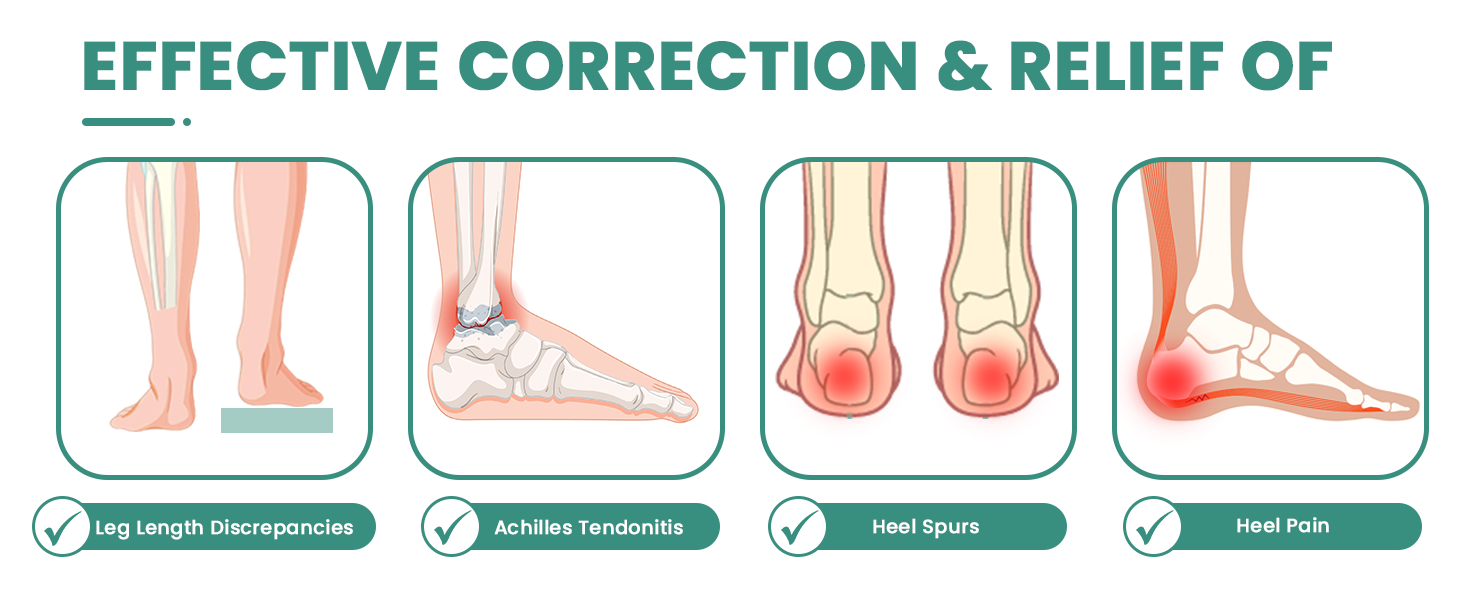 EFFECTIVE CORRECTION & RELIEF OF

Leg Length Discrepancies

Achilles Tendonitis

Heel Spurs

Heel Pain